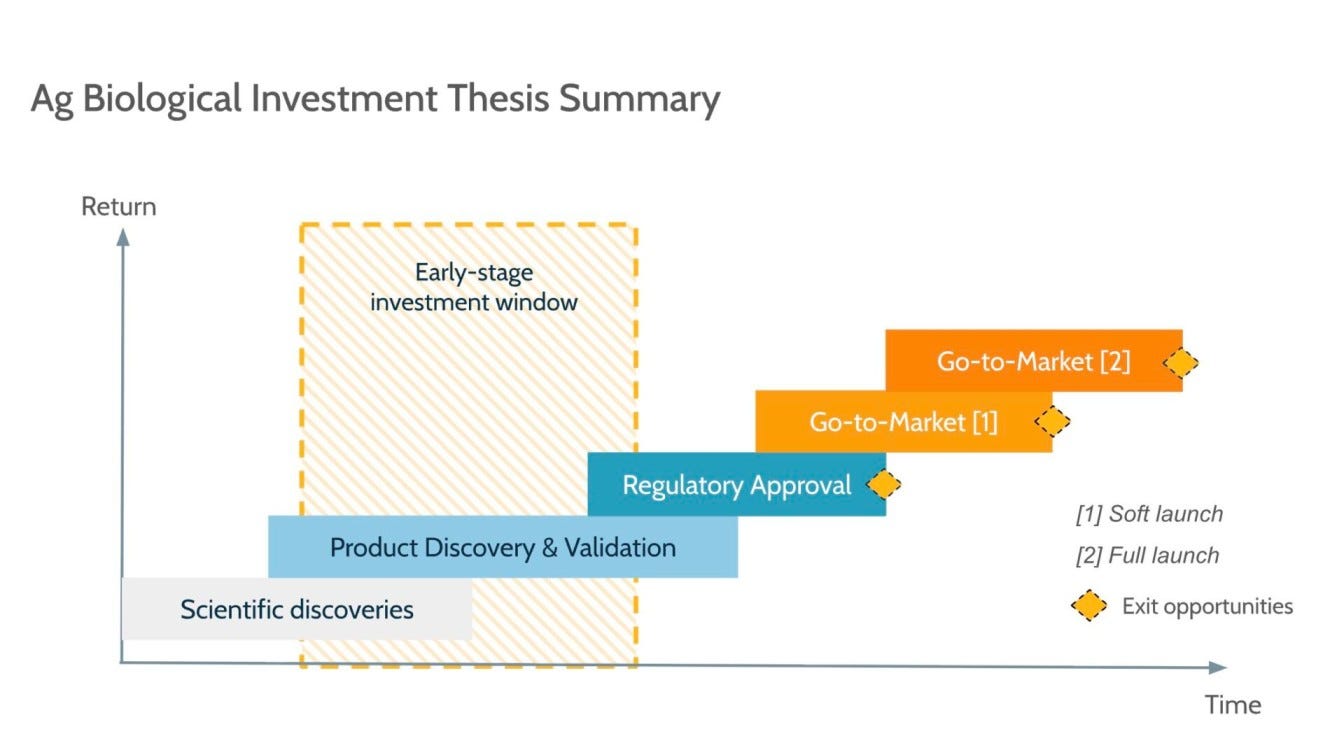 Ag Biological Investment Thesis Summary

Return

Early-stage investment window

Go-to-Market [2]

Go-to-Market [1]

Regulatory Approval

Product Discovery & Validation

Scientific discoveries

[1] Soft launch

[2] Full launch

Exit opportunities

Time